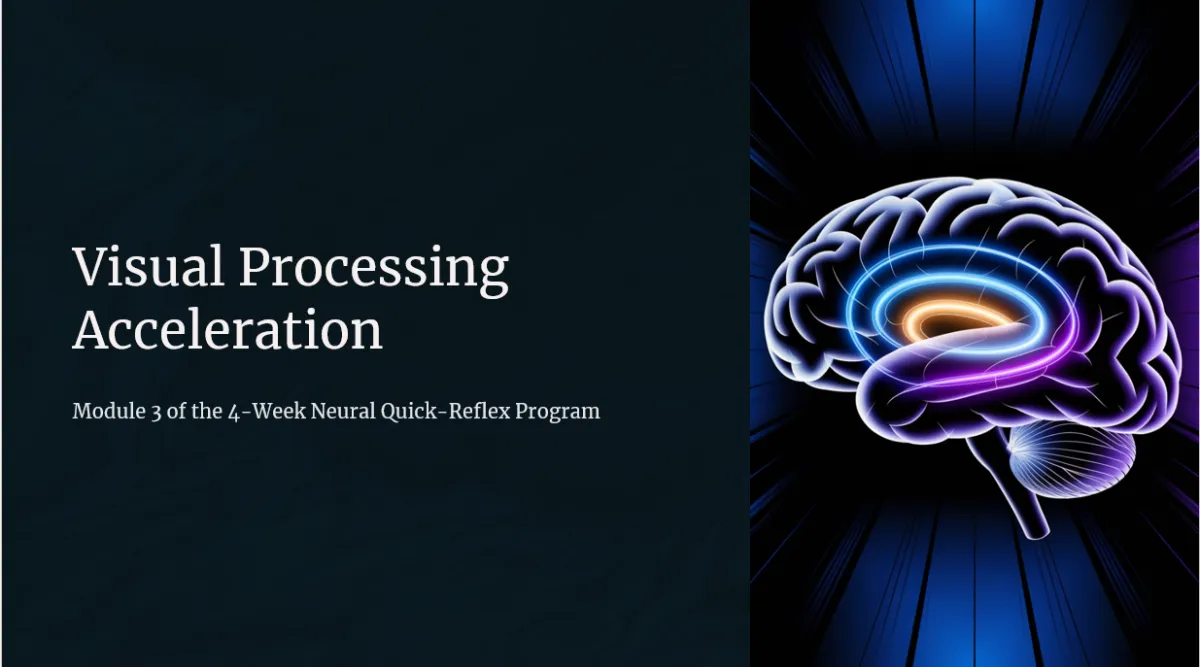 Visual Processing Acceleration

Module 3 of the 4-Week Neural Quick-Reflex Program